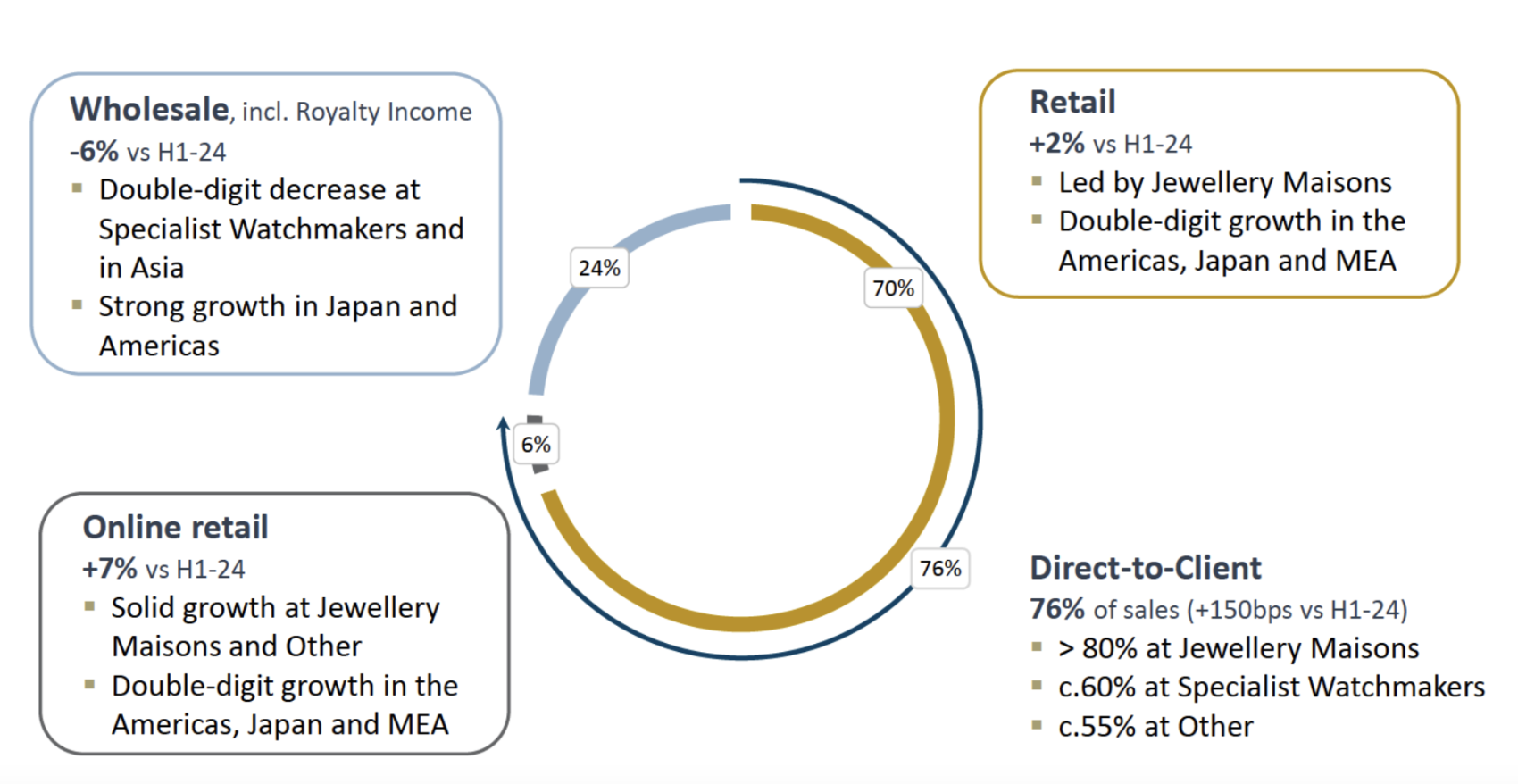 Wholesale, incl. Royalty Income
-6% vs H1-24
▪ Double-digit decrease at Specialist Watchmakers and in Asia
▪ Strong growth in Japan and Americas

Retail
+2% vs H1-24
▪ Led by Jewellery Maisons
▪ Double-digit growth in the Americas, Japan and MEA

24%

70%

6%

76%

Online retail
+7% vs H1-24
▪ Solid growth at Jewellery Maisons and Other
▪ Double-digit growth in the Americas, Japan and MEA

Direct-to-Client
76% of sales (+150bps vs H1-24)
▪ > 80% at Jewellery Maisons
▪ c.60% at Specialist Watchmakers
▪ c.55% at Other